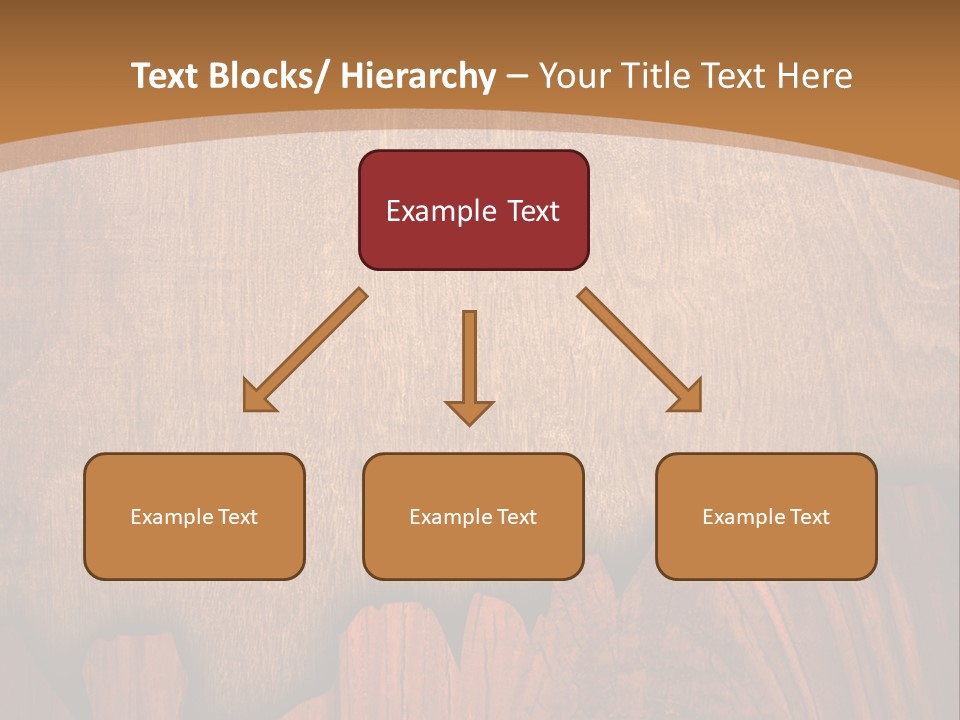 Text Blocks/ Hierarchy – Your Title Text Here

Example Text

Example Text

Example Text

Example Text